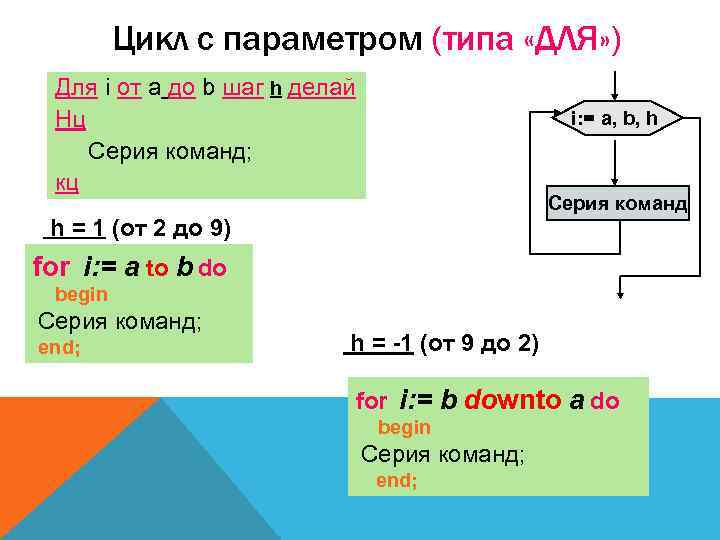 Цикл с параметром (типа «ДЛЯ»)

Для i от a до b шаг h делай
Нц
Серия команд;
кц

i:= a, b, h

Серия команд

h = 1 (от 2 до 9)

for i:= a to b do
begin
Серия команд;
end;

h = -1 (от 9 до 2)

for i:= b downto a do
begin
Серия команд;
end;